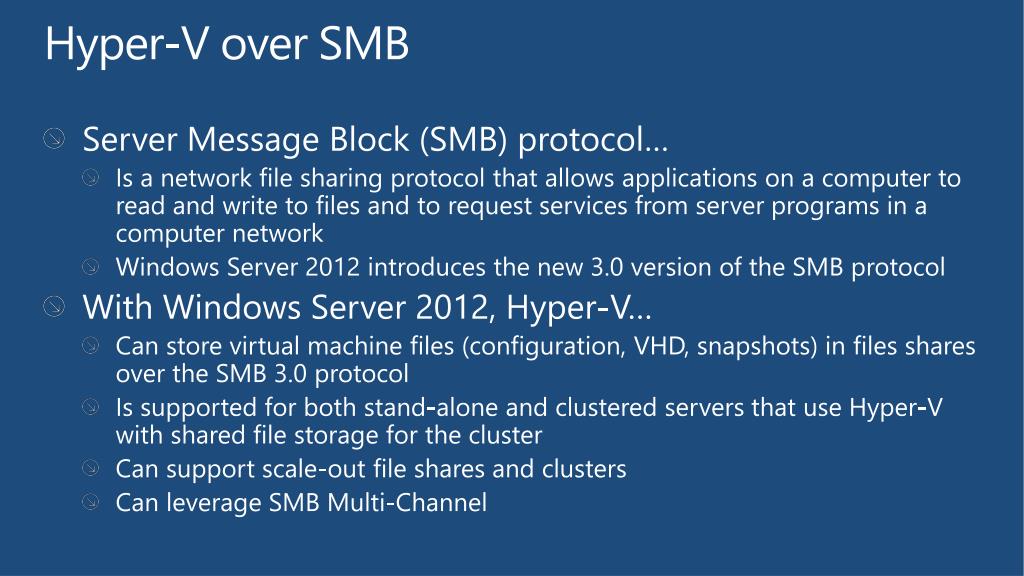 Hyper-V over SMB

Server Message Block (SMB) protocol…

Is a network file sharing protocol that allows applications on a computer to read and write to files and to request services from server programs in a computer network

Windows Server 2012 introduces the new 3.0 version of the SMB protocol

With Windows Server 2012, Hyper-V…

Can store virtual machine files (configuration, VHD, snapshots) in files shares over the SMB 3.0 protocol

Is supported for both stand-alone and clustered servers that use Hyper-V with shared file storage for the cluster

Can support scale-out file shares and clusters

Can leverage SMB Multi-Channel